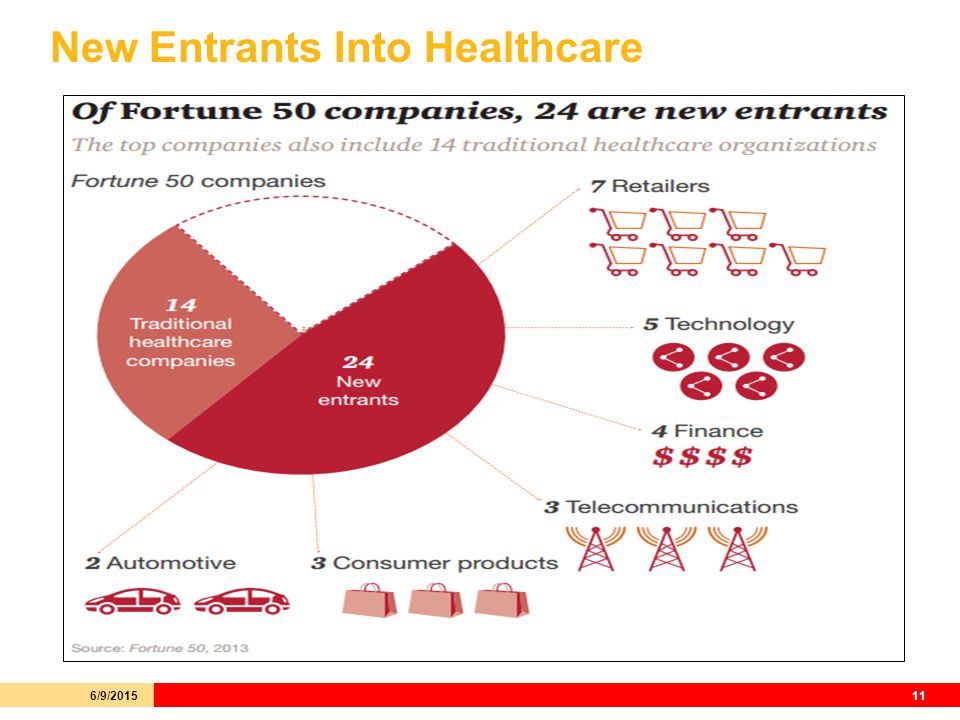 New Entrants Into Healthcare

Of Fortune 50 companies, 24 are new entrants

The top companies also include 14 traditional healthcare organizations

Fortune 50 companies

14
Traditional healthcare companies

24
New entrants

7 Retailers

5 Technology

4 Finance

$$$$

3 Telecommunications

2 Automotive

3 Consumer products

Source: Fortune 50, 2013

6/9/2015

11